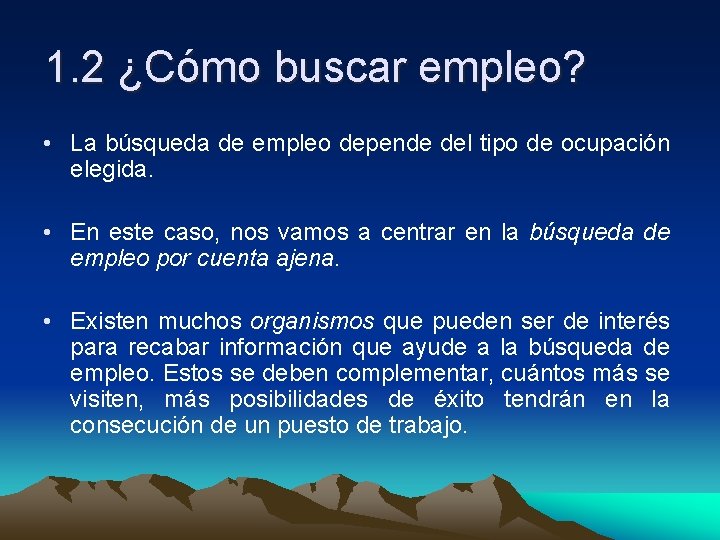 1.2 ¿Cómo buscar empleo?

• La búsqueda de empleo depende del tipo de ocupación elegida.

• En este caso, nos vamos a centrar en la búsqueda de empleo por cuenta ajena.

• Existen muchos organismos que pueden ser de interés para recabar información que ayude a la búsqueda de empleo. Estos se deben complementar, cuántos más se visiten, más posibilidades de éxito tendrán en la consecución de un puesto de trabajo.